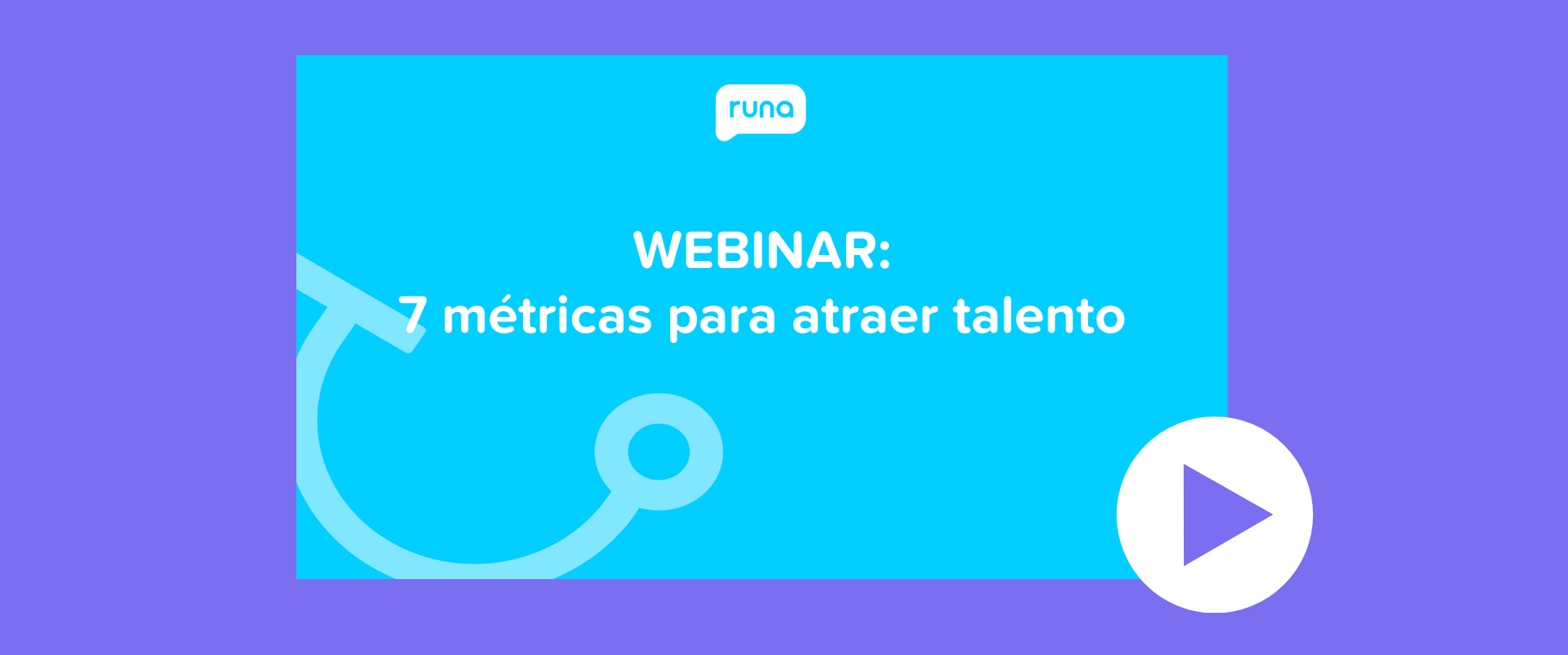 runa

WEBINAR:
7 métricas para atraer talento